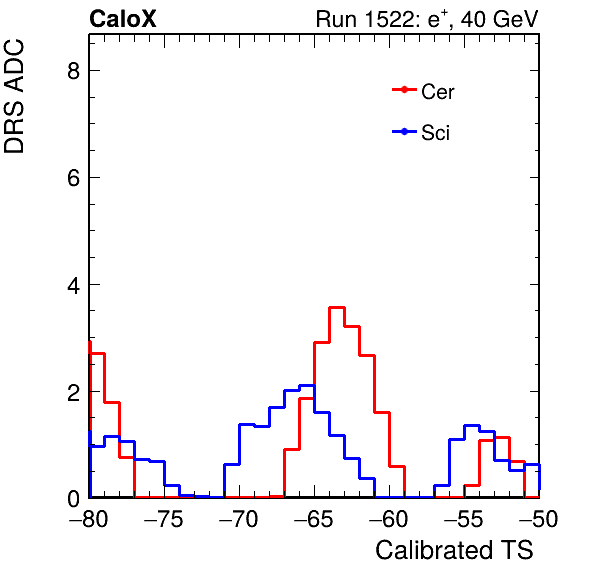 CaloX

Run 1522: $e^{+}$, 40 GeV

DRS ADC

8

6

4

2

0

Cer

Sci

−80

−75

−70

−65

−60

−55

−50

Calibrated TS